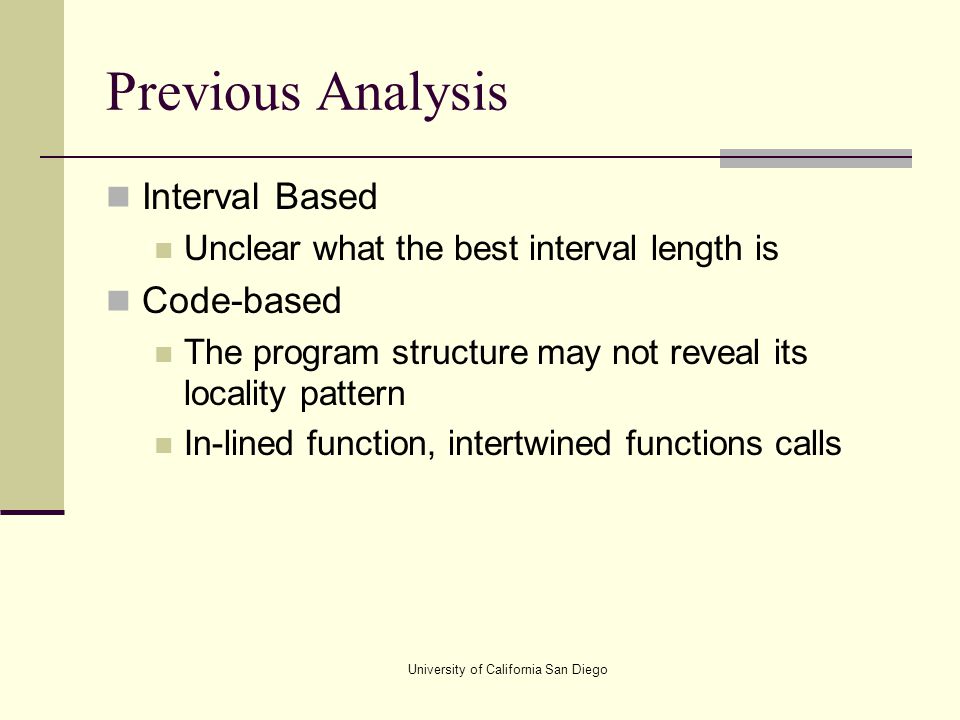 Previous Analysis

Interval Based

Unclear what the best interval length is

Code-based

The program structure may not reveal its locality pattern

In-lined function, intertwined functions calls

University of California San Diego